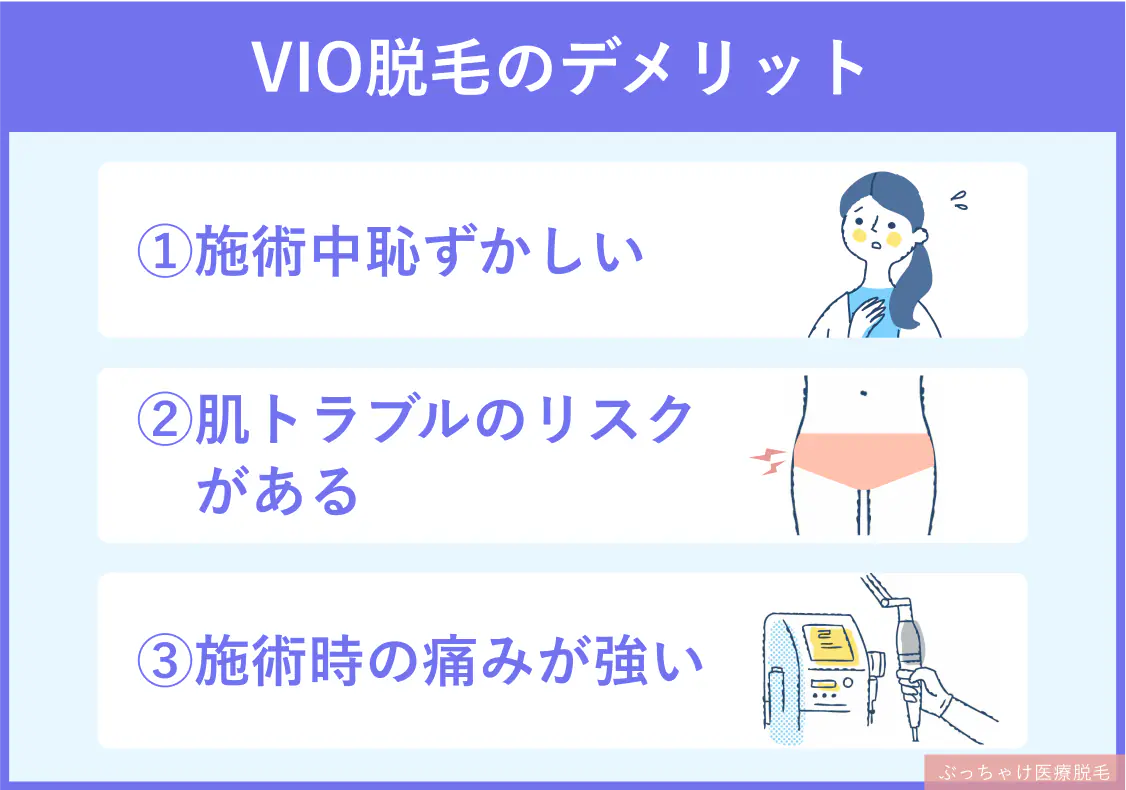 VIO脱毛のデメリット

①施術中恥ずかしい

②肌トラブルのリスクがある

③施術時の痛みが強い

ぶっちゃけ医療脱毛